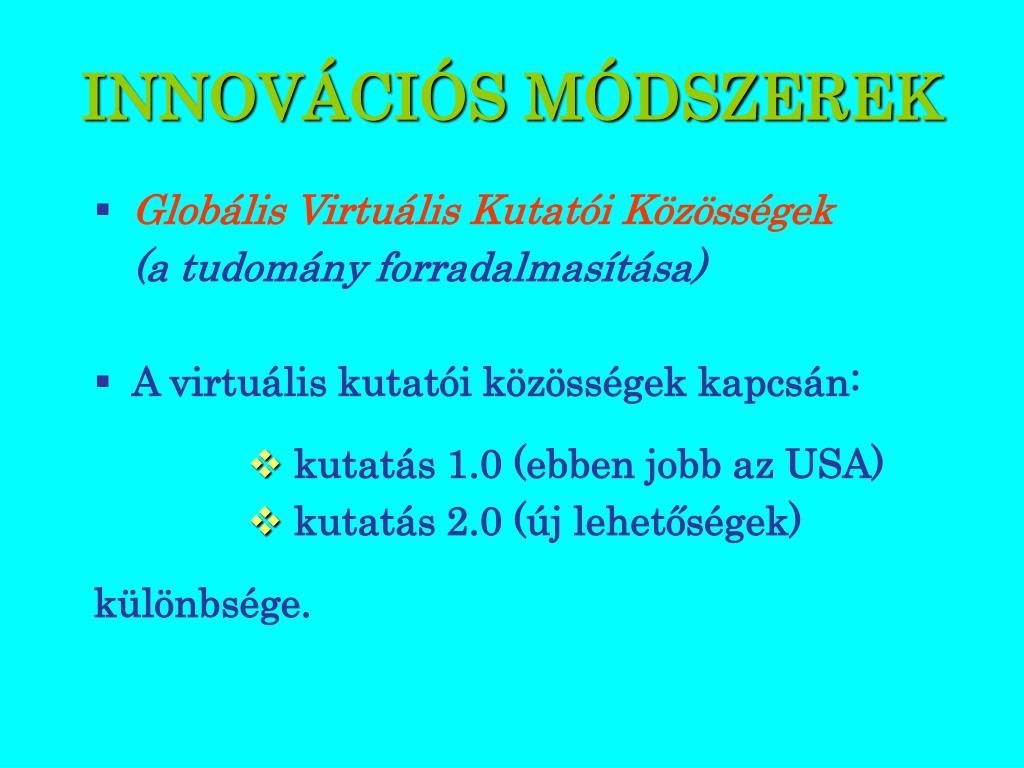 INNOVÁCIÓS MÓDSZEREK

▪ Globális Virtuális Kutatói Közösségek (a tudomány forradalmasítása)

▪ A virtuális kutatói közösségek kapcsán:

❖ kutatás 1.0 (ebben jobb az USA)
❖ kutatás 2.0 (új lehetőségek)

különbsége.